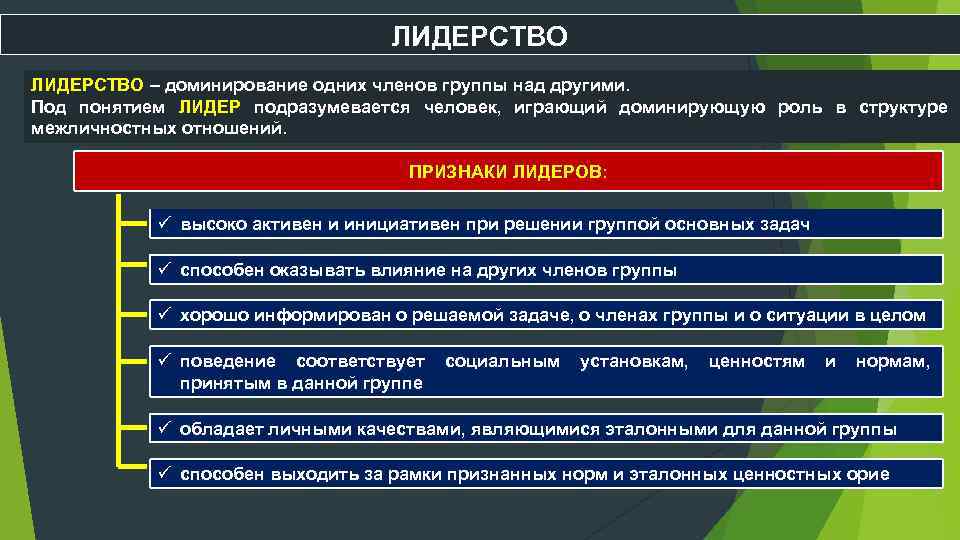 ЛИДЕРСТВО

ЛИДЕРСТВО – доминирование одних членов группы над другими. Под понятием ЛИДЕР подразумевается человек, играющий доминирующую роль в структуре межличностных отношений.

ПРИЗНАКИ ЛИДЕРОВ:

✓ высоко активен и инициативен при решении группой основных задач

✓ способен оказывать влияние на других членов группы

✓ хорошо информирован о решаемой задаче, о членах группы и о ситуации в целом

✓ поведение соответствует социальным установкам, ценностям и нормам, принятым в данной группе

✓ обладает личными качествами, являющимися эталонными для данной группы

✓ способен выходить за рамки признанных норм и эталонных ценностных орие